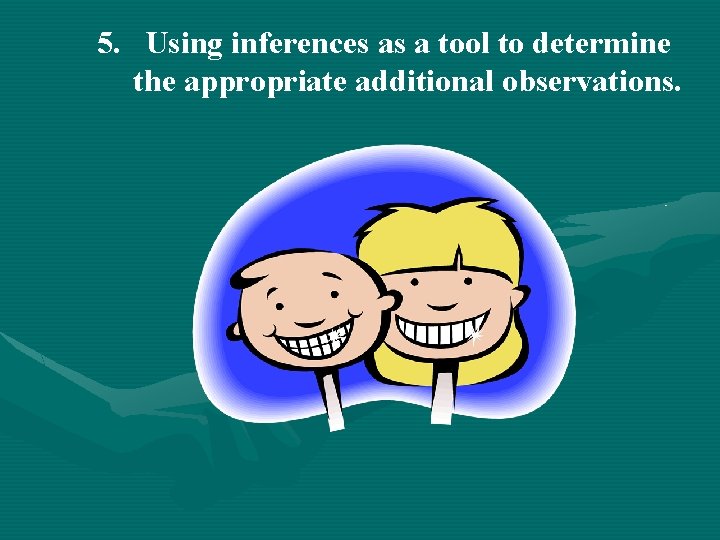 5. Using inferences as a tool to determine the appropriate additional observations.